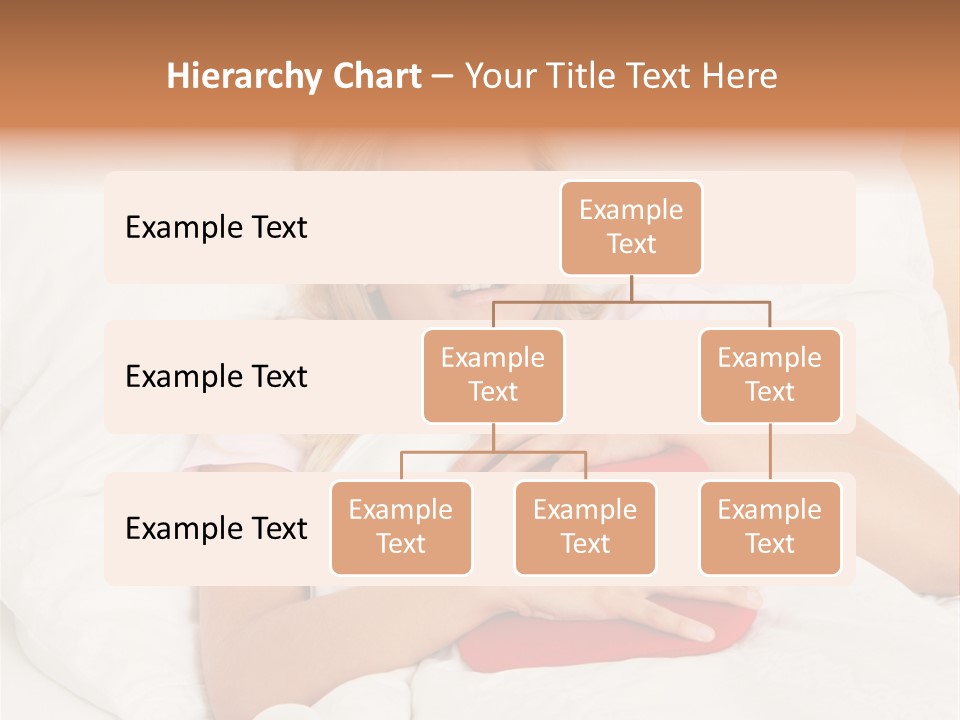 Hierarchy Chart – Your Title Text Here

Example Text

Example Text

Example Text

Example Text

Example Text

Example Text

Example Text

Example Text

Example Text